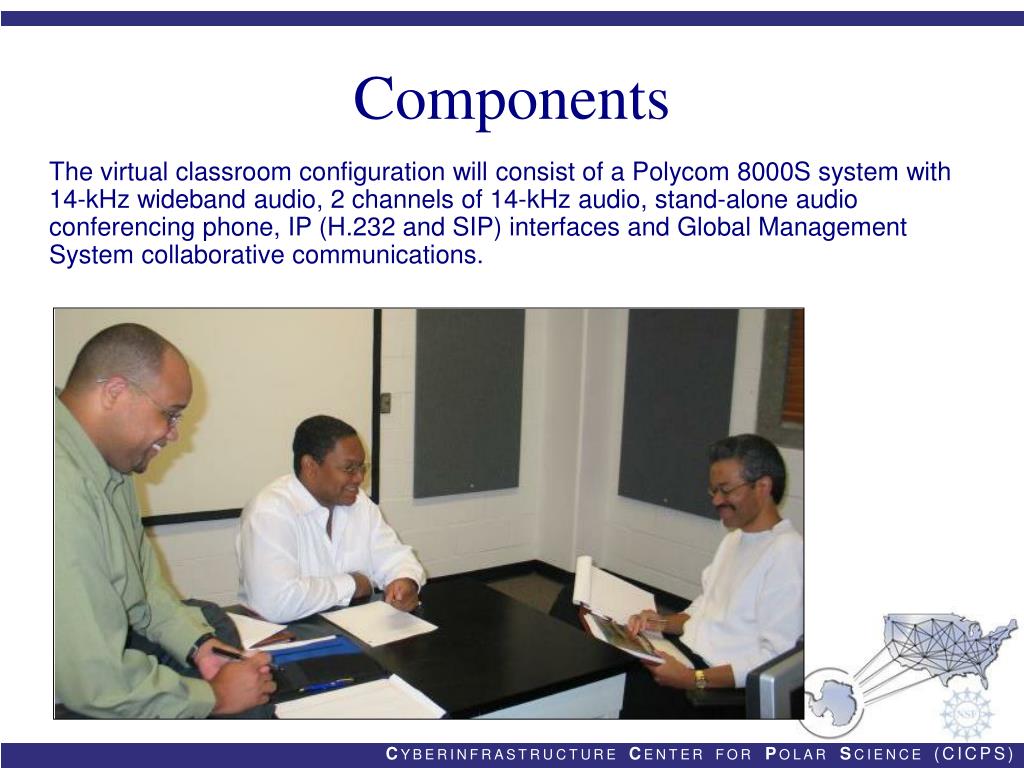 Components

The virtual classroom configuration will consist of a Polycom 8000S system with 14-kHz wideband audio, 2 channels of 14-kHz audio, stand-alone audio conferencing phone, IP (H.232 and SIP) interfaces and Global Management System collaborative communications.

NSF

CYBERINFRASTRUCTURE CENTER FOR POLAR SCIENCE (CICPS)